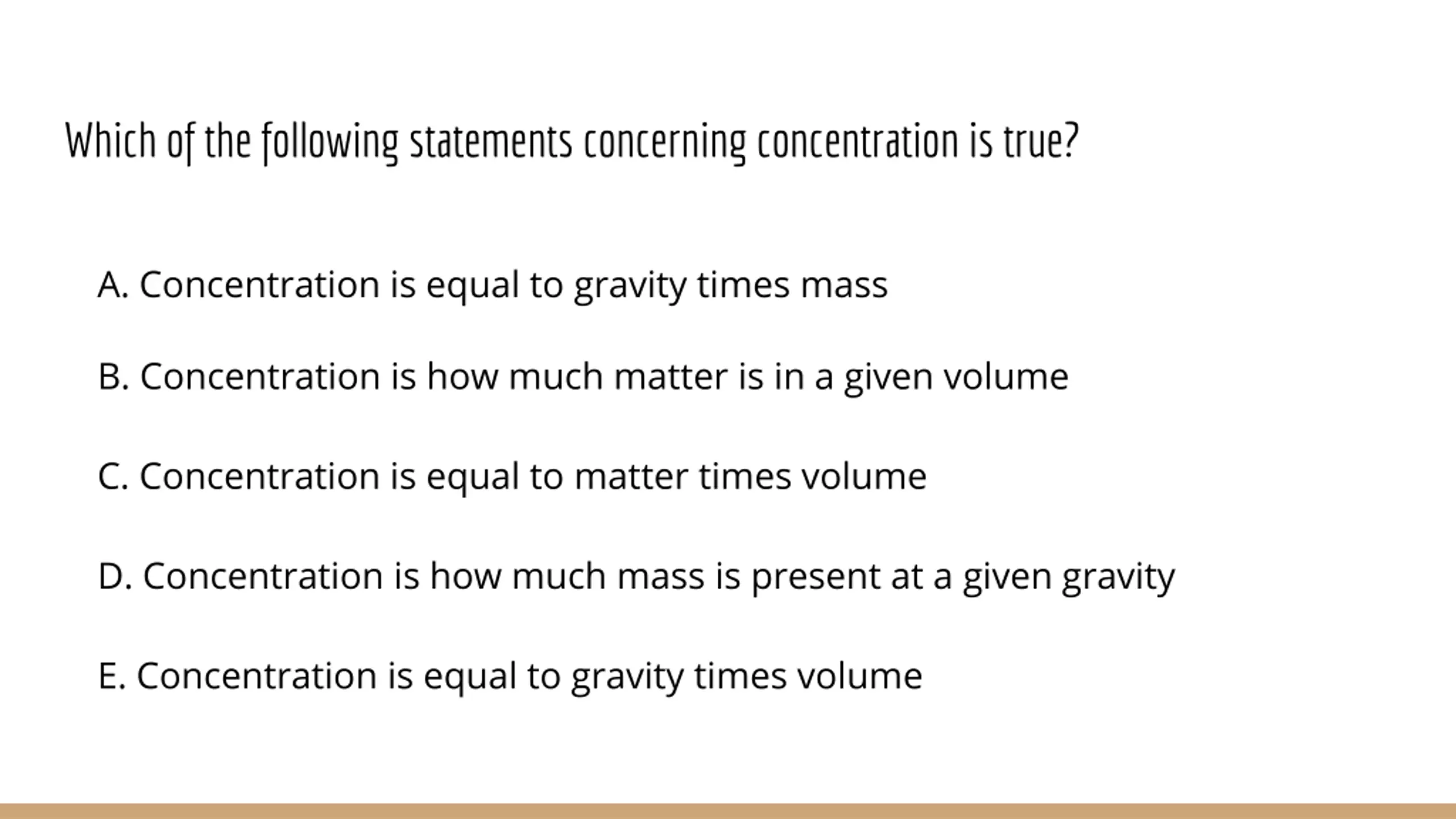 Which of the following statements concerning concentration is true?

A. Concentration is equal to gravity times mass

B. Concentration is how much matter is in a given volume

C. Concentration is equal to matter times volume

D. Concentration is how much mass is present at a given gravity

E. Concentration is equal to gravity times volume